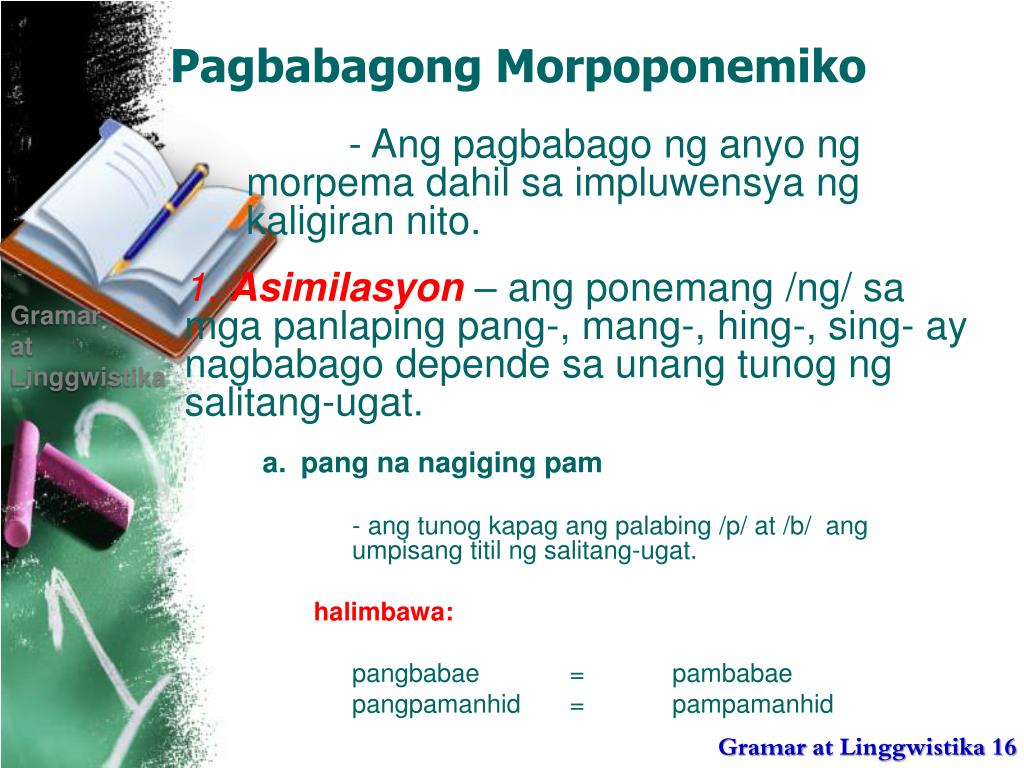 Pagbabagong Morpoponemiko

- Ang pagbabago ng anyo ng morpema dahil sa impluwensya ng kaligiran nito.

Gramar at Linggwistika

1. Asimilasyon – ang ponemang /ng/ sa mga panlaping pang-, mang-, hing-, sing- ay nagbabago depende sa unang tunog ng salitang-ugat.

a. pang na nagiging pam

- ang tunog kapag ang palabing /p/ at /b/ ang umpisang titil ng salitang-ugat.

halimbawa:

pangbabae = pambabae
pangpamanhid = pampamanhid

Gramar at Linggwistika 16